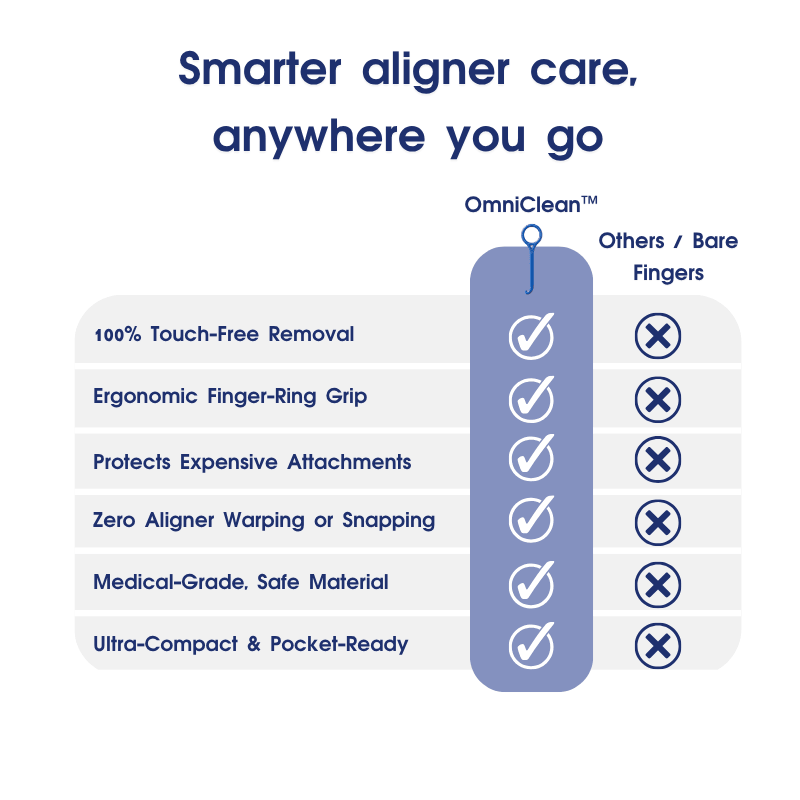 Smarter aligner care, anywhere you go

|  | OmniClean™ | Others / Bare Fingers |
|---|---|---|
| 100% Touch-Free Removal | ✓ | ✗ |
| Ergonomic Finger-Ring Grip | ✓ | ✗ |
| Protects Expensive Attachments | ✓ | ✗ |
| Zero Aligner Warping or Snapping | ✓ | ✗ |
| Medical-Grade, Safe Material | ✓ | ✗ |
| Ultra-Compact & Pocket-Ready | ✓ | ✗ |